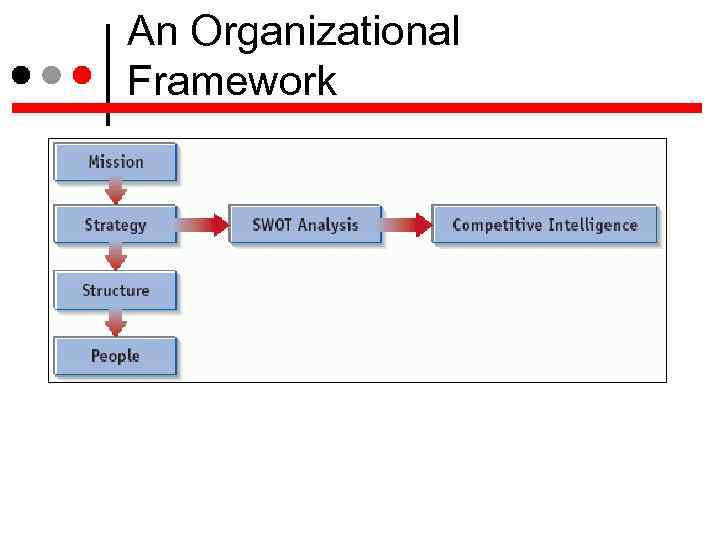 An Organizational Framework

Mission

Strategy

SWOT Analysis

Competitive Intelligence

Structure

People